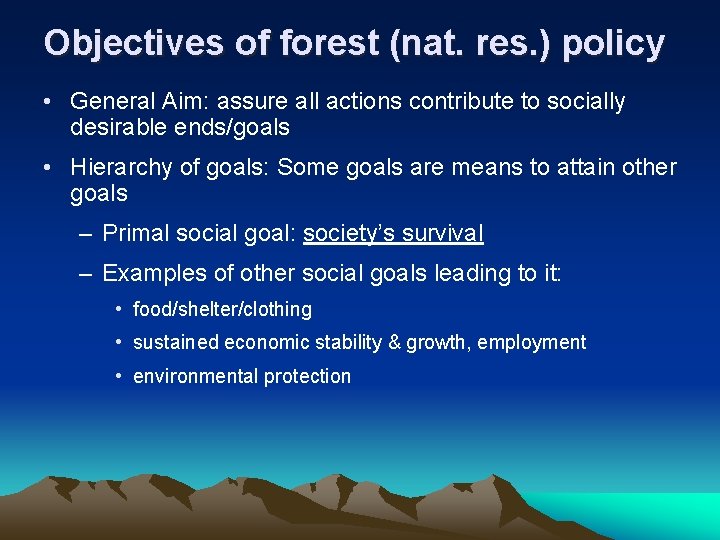 Objectives of forest (nat. res.) policy

• General Aim: assure all actions contribute to socially desirable ends/goals

• Hierarchy of goals: Some goals are means to attain other goals

– Primal social goal: society's survival

– Examples of other social goals leading to it:

• food/shelter/clothing

• sustained economic stability & growth, employment

• environmental protection